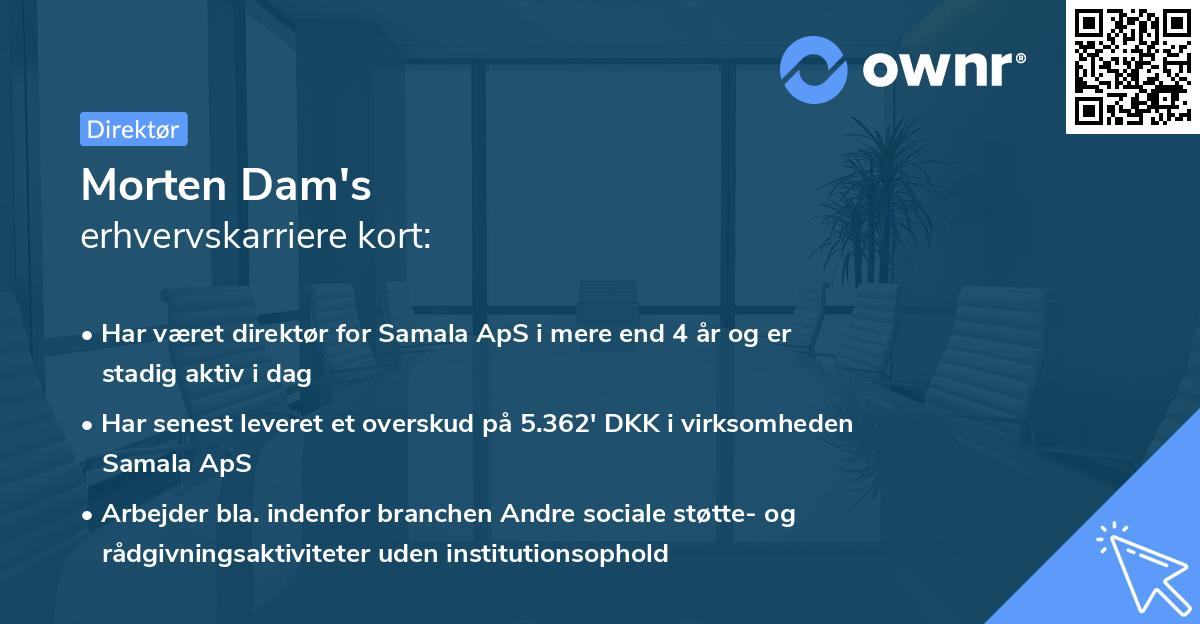 ownr®

Direktør

Morten Dam's
erhvervskarriere kort:

• Har været direktør for Samala ApS i mere end 4 år og er stadig aktiv i dag

• Har senest leveret et overskud på 5.362' DKK i virksomheden Samala ApS

• Arbejder bla. indenfor branchen Andre sociale støtte- og rådgivningsaktiviteter uden institutionsophold